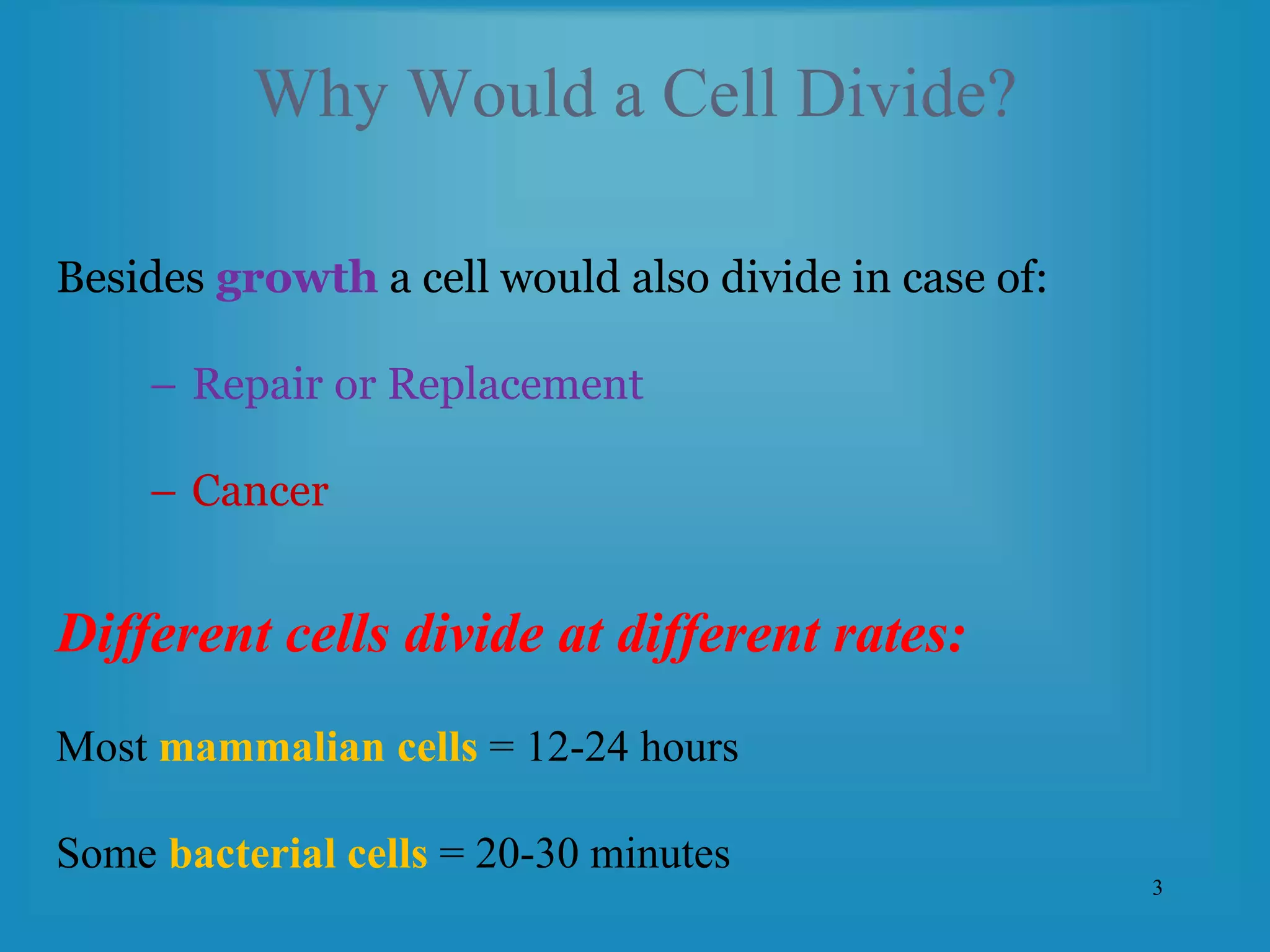 Why Would a Cell Divide?

Besides growth a cell would also divide in case of:

– Repair or Replacement

– Cancer

Different cells divide at different rates:

Most mammalian cells = 12-24 hours

Some bacterial cells = 20-30 minutes

3